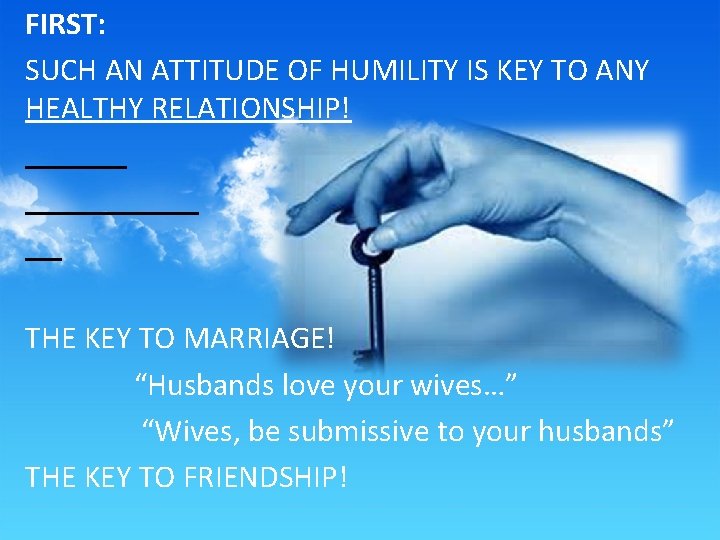 FIRST:

SUCH AN ATTITUDE OF HUMILITY IS KEY TO ANY HEALTHY RELATIONSHIP!

THE KEY TO MARRIAGE!

“Husbands love your wives…”

“Wives, be submissive to your husbands”

THE KEY TO FRIENDSHIP!